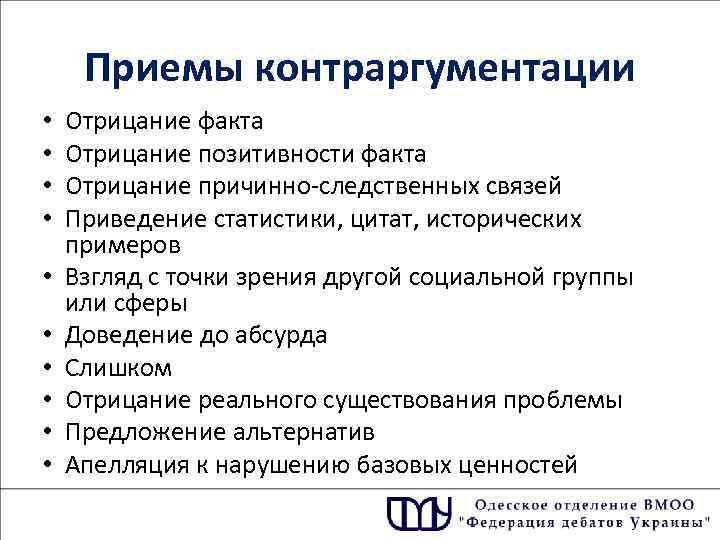 Приемы контраргументации

• Отрицание факта
• Отрицание позитивности факта
• Отрицание причинно-следственных связей
• Приведение статистики, цитат, исторических примеров
• Взгляд с точки зрения другой социальной группы или сферы
• Доведение до абсурда
• Слишком
• Отрицание реального существования проблемы
• Предложение альтернатив
• Апелляция к нарушению базовых ценностей

Одесское отделение ВМОО
"Федерация дебатов Украины"